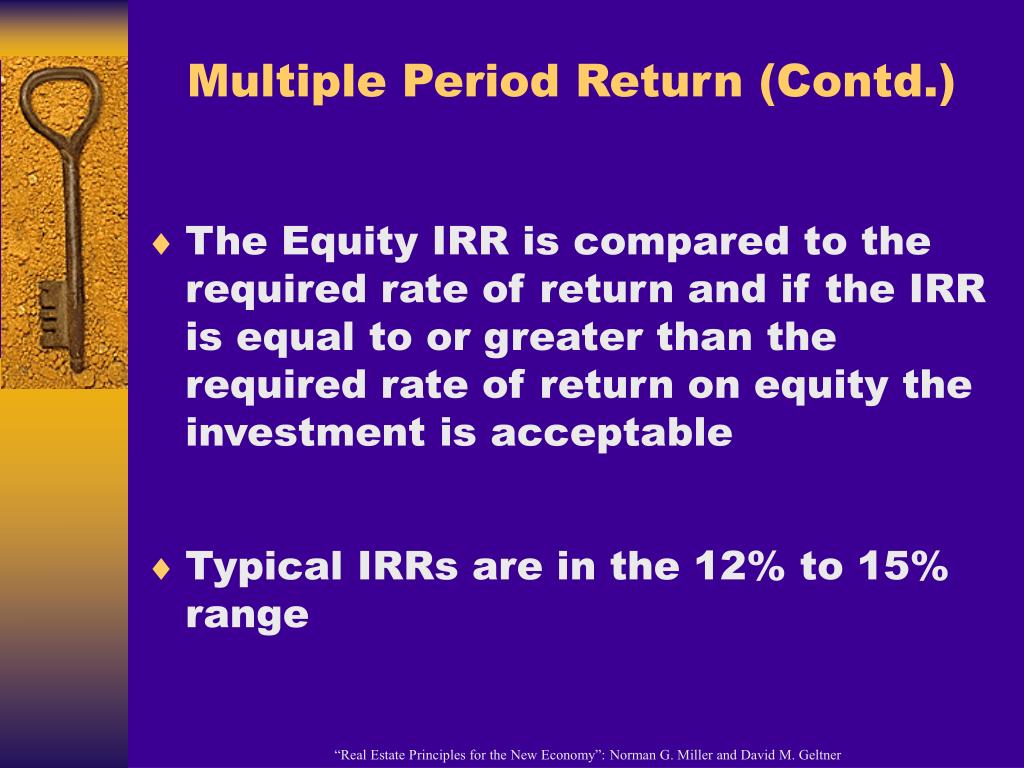 Multiple Period Return (Contd.)

♦ The Equity IRR is compared to the required rate of return and if the IRR is equal to or greater than the required rate of return on equity the investment is acceptable

♦ Typical IRRs are in the 12% to 15% range

“Real Estate Principles for the New Economy”: Norman G. Miller and David M. Geltner